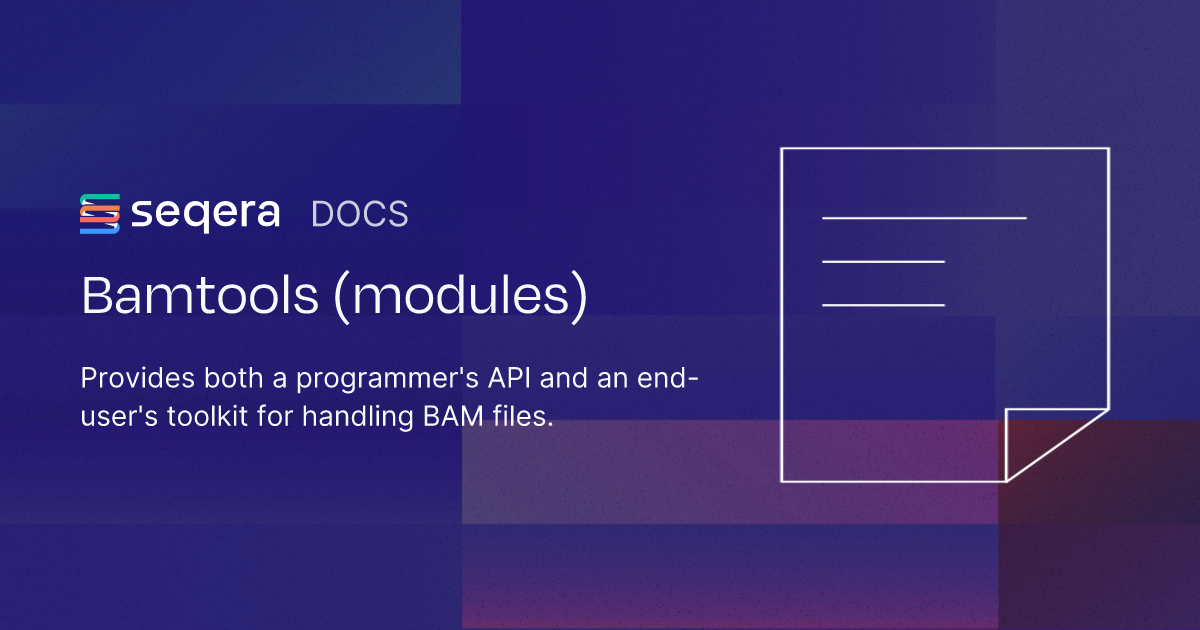 seqera DOCS

Bamtools (modules)

Provides both a programmer's API and an end-user's toolkit for handling BAM files.